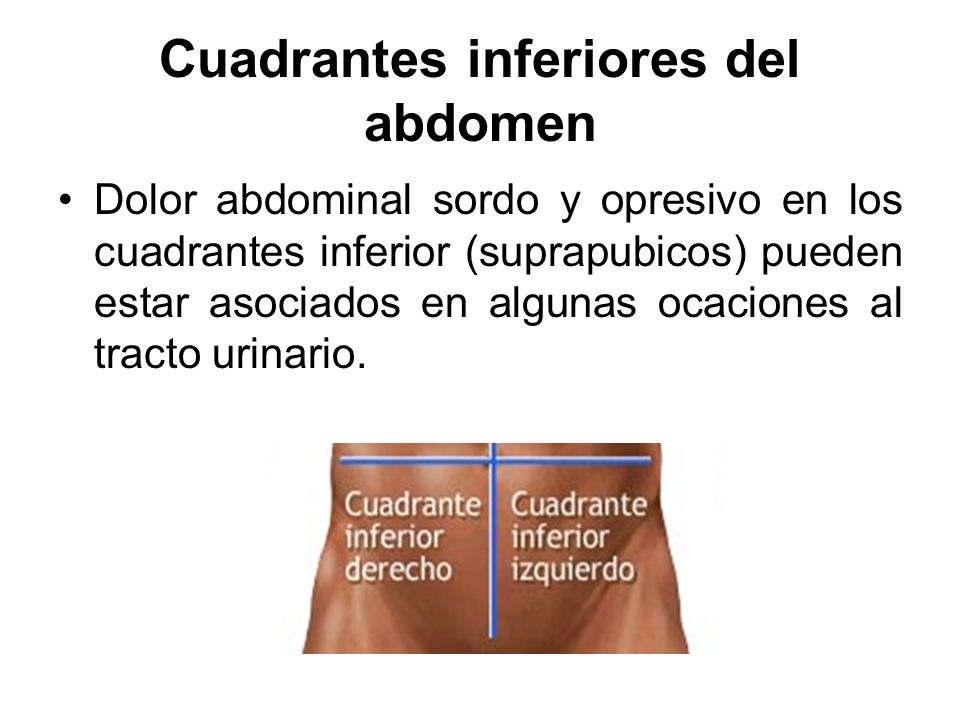 Cuadrantes inferiores del abdomen

• Dolor abdominal sordo y opresivo en los cuadrantes inferior (suprapubicos) pueden estar asociados en algunas ocaciones al tracto urinario.

Cuadrante inferior derecho

Cuadrante inferior izquierdo